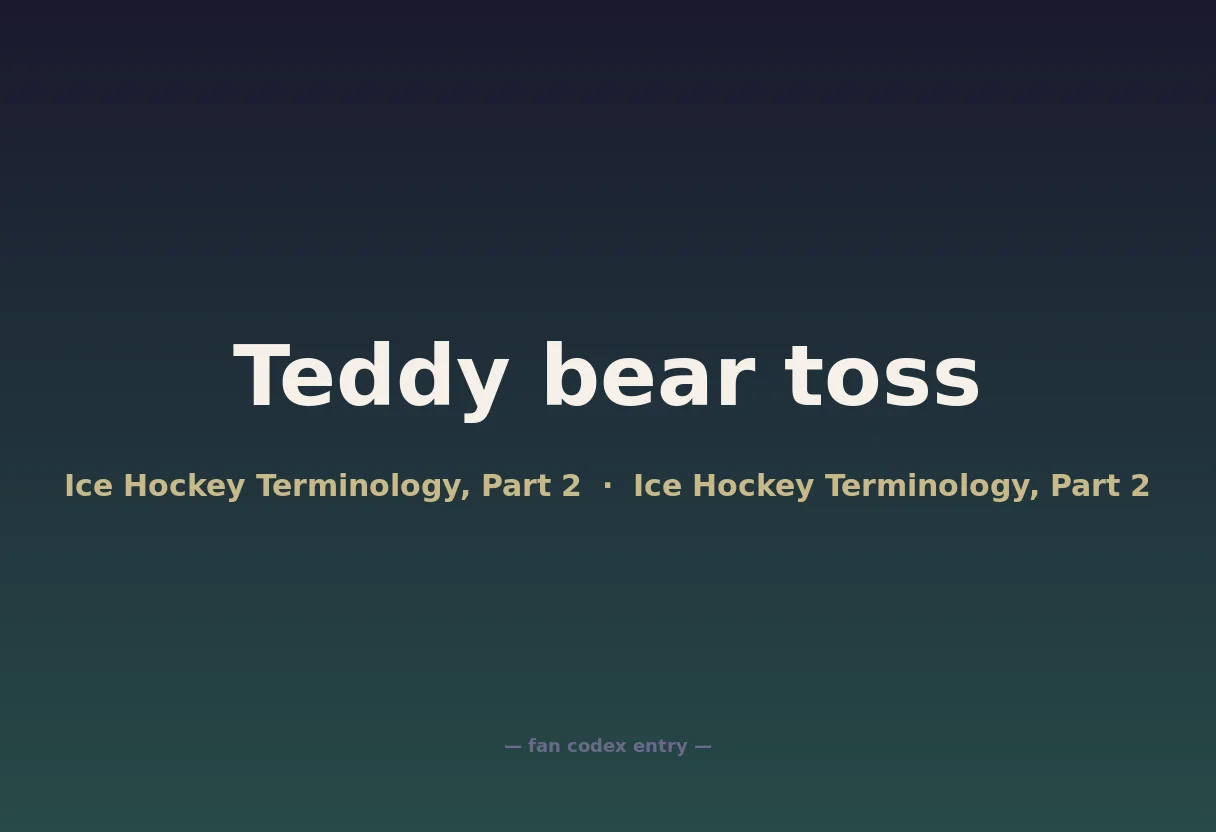 Teddy bear toss

Ice Hockey Terminology, Part 2 · Ice Hockey Terminology, Part 2

— fan codex entry —